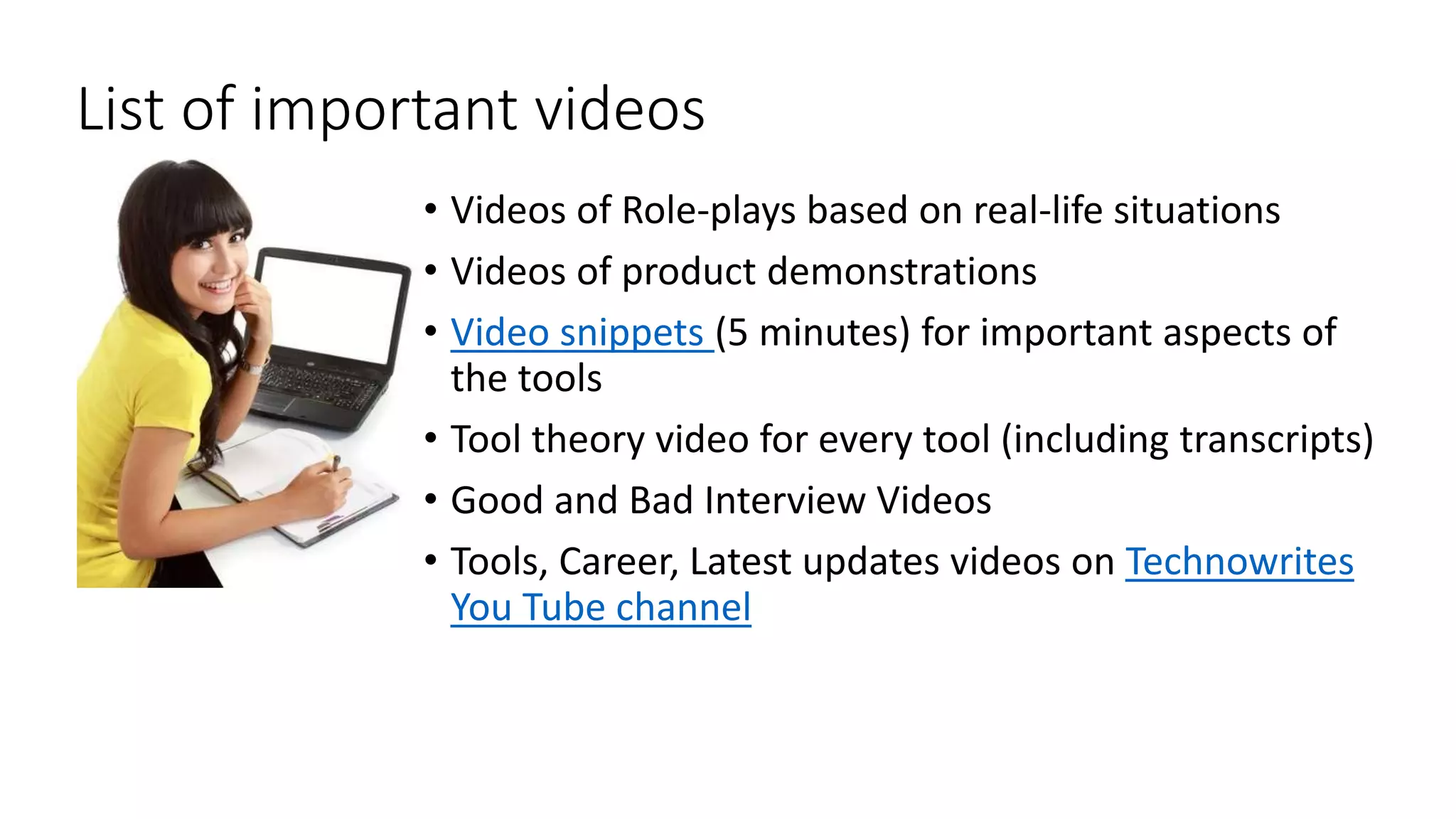 List of important videos

• Videos of Role-plays based on real-life situations
• Videos of product demonstrations
• Video snippets (5 minutes) for important aspects of the tools
• Tool theory video for every tool (including transcripts)
• Good and Bad Interview Videos
• Tools, Career, Latest updates videos on Technowrites You Tube channel